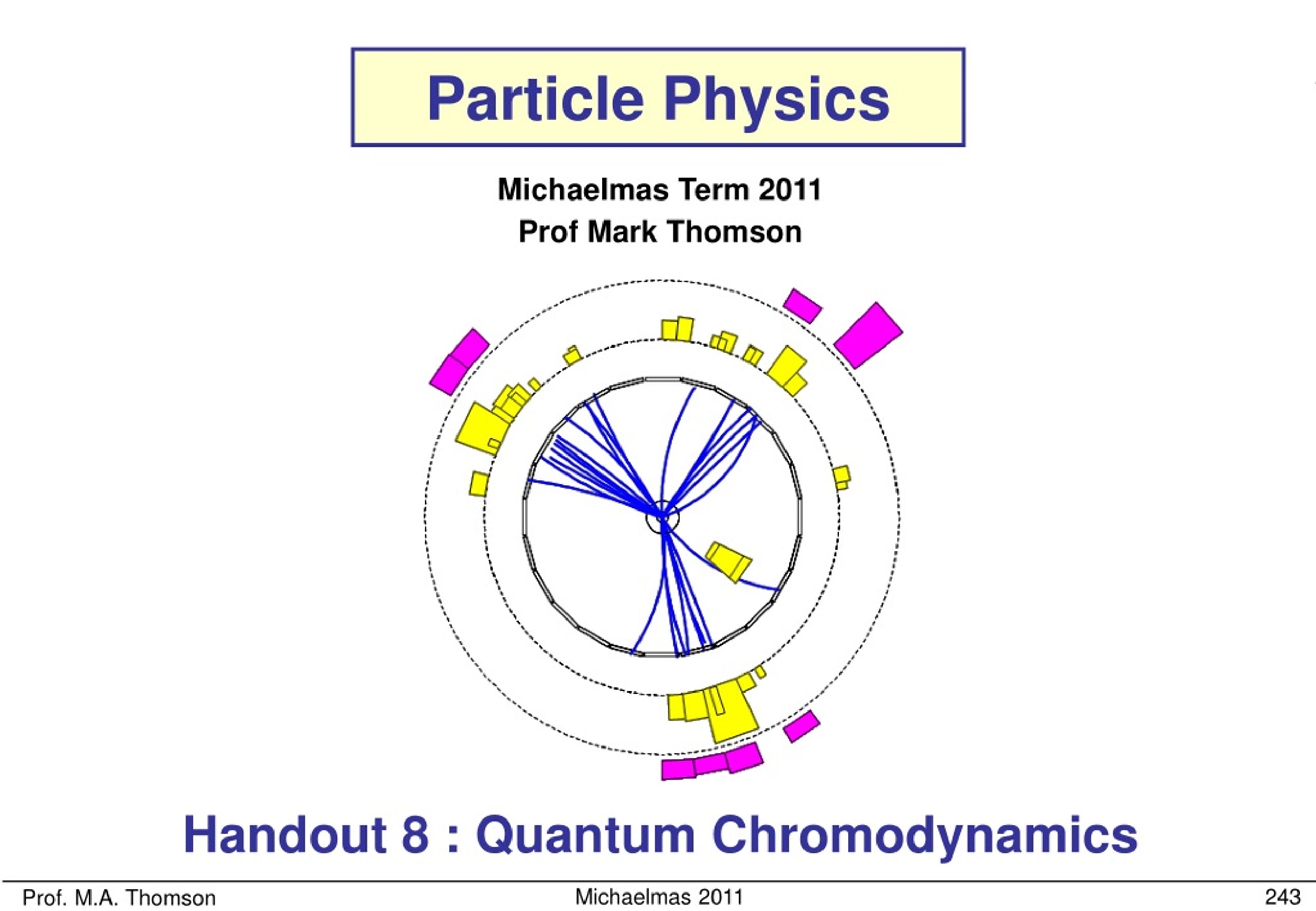 Particle Physics

Michaelmas Term 2011
Prof Mark Thomson

Handout 8 : Quantum Chromodynamics

Prof. M.A. Thomson Michaelmas 2011 243